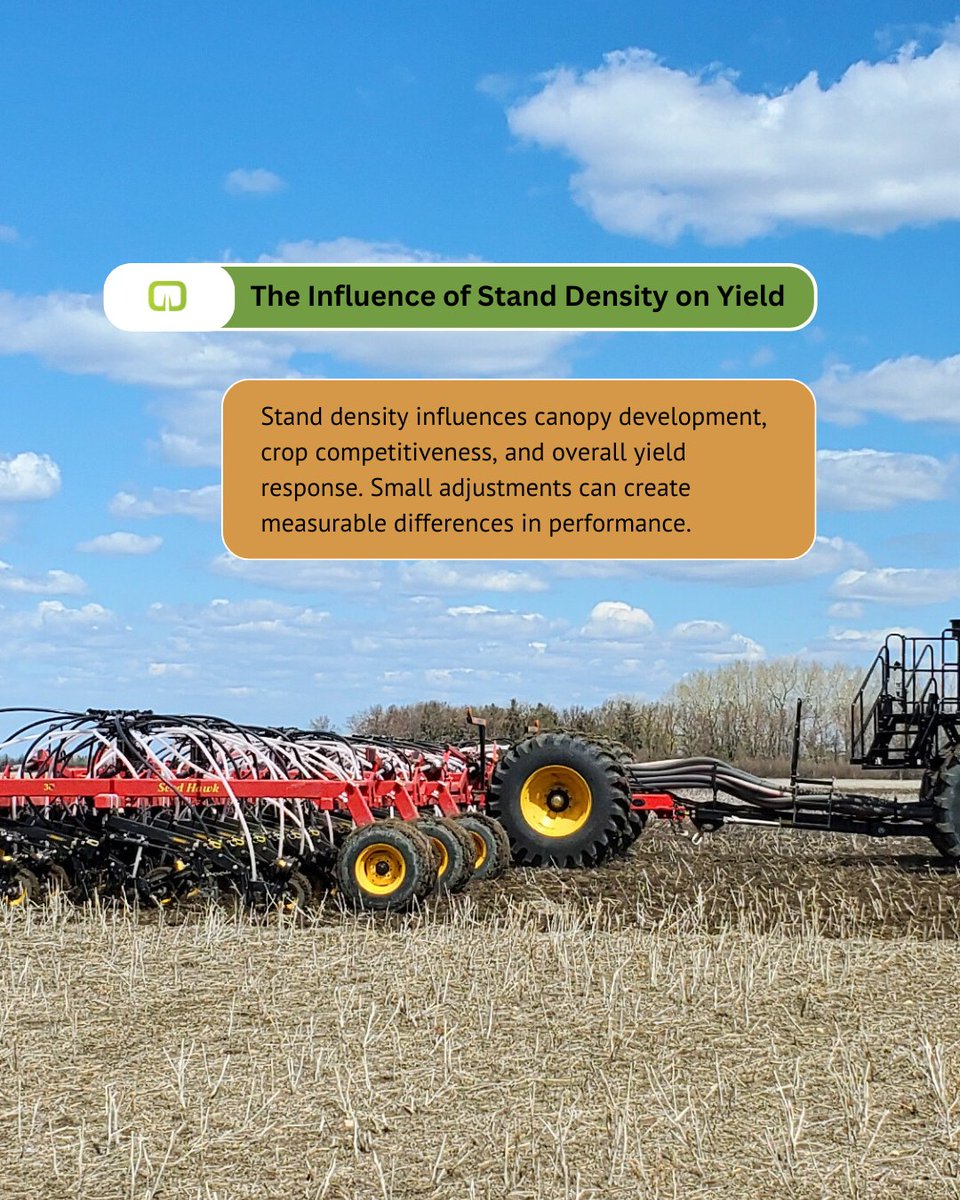 The Influence of Stand Density on Yield

Stand density influences canopy development, crop competitiveness, and overall yield response. Small adjustments can create measurable differences in performance.

Seed Hawk